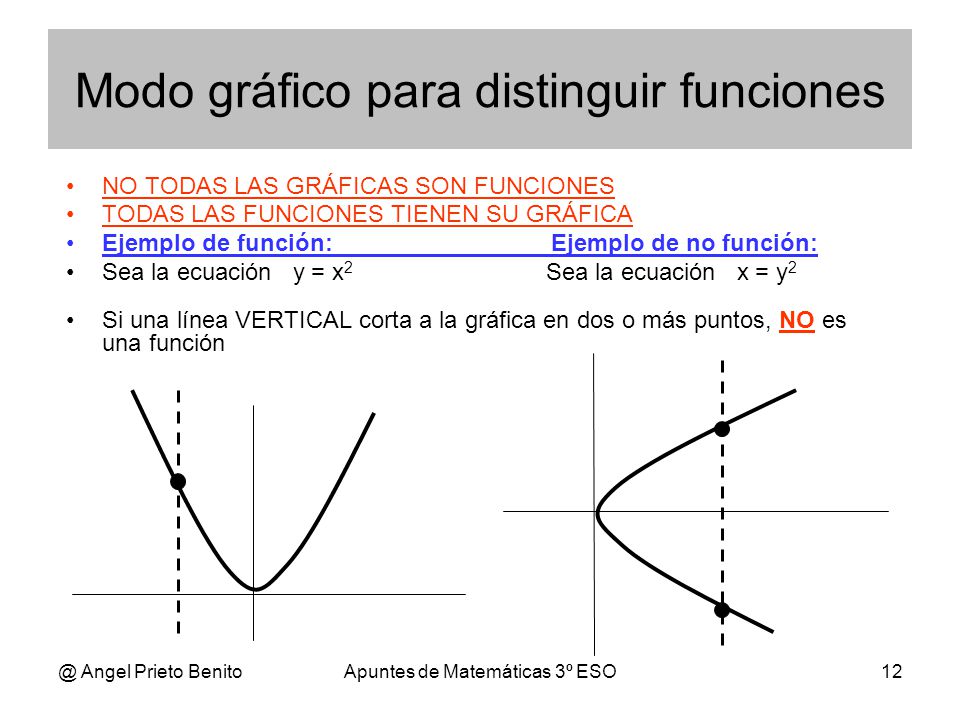 Modo gráfico para distinguir funciones

• NO TODAS LAS GRÁFICAS SON FUNCIONES
• TODAS LAS FUNCIONES TIENEN SU GRÁFICA
• Ejemplo de función: Ejemplo de no función:
• Sea la ecuación $y = x^2$ Sea la ecuación $x = y^2$

• Si una línea VERTICAL corta a la gráfica en dos o más puntos, NO es una función

@ Angel Prieto Benito Apuntes de Matemáticas 3º ESO 12